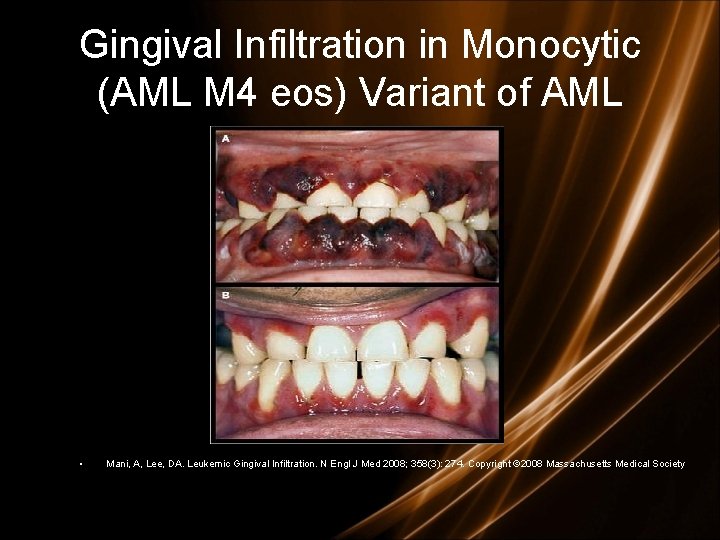 Gingival Infiltration in Monocytic (AML M4 eos) Variant of AML

A

B

• Mani, A, Lee, DA. Leukemic Gingival Infiltration. N Engl J Med 2008; 358(3): 274. Copyright ©2008 Massachusetts Medical Society